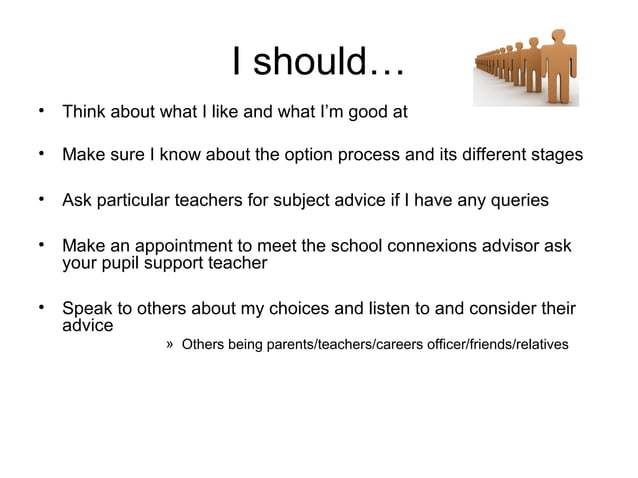 I should…

• Think about what I like and what I'm good at

• Make sure I know about the option process and its different stages

• Ask particular teachers for subject advice if I have any queries

• Make an appointment to meet the school connexions advisor ask your pupil support teacher

• Speak to others about my choices and listen to and consider their advice

» Others being parents/teachers/careers officer/friends/relatives